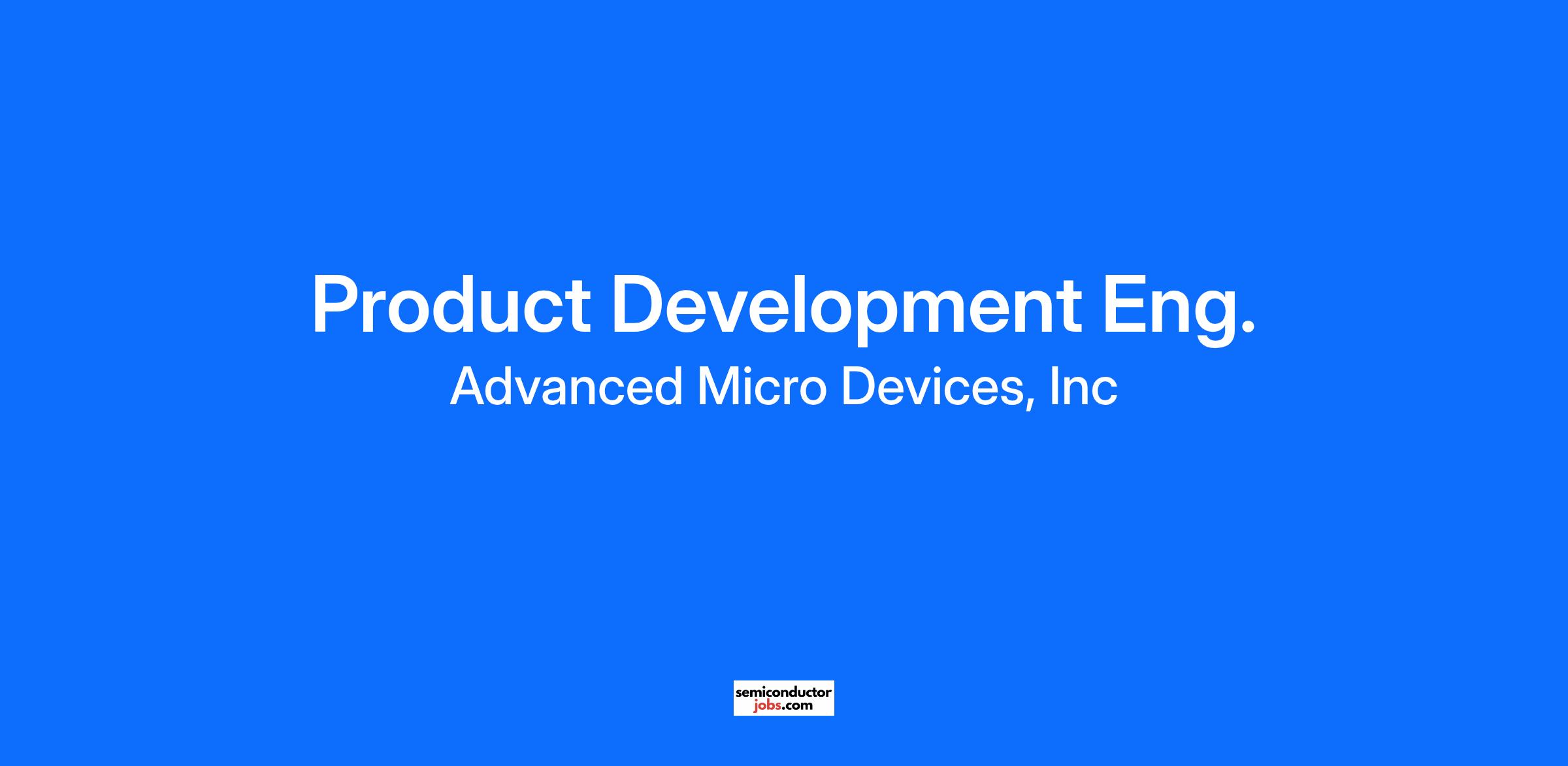 Product Development Eng.

Advanced Micro Devices, Inc

semiconductor
jobs.com